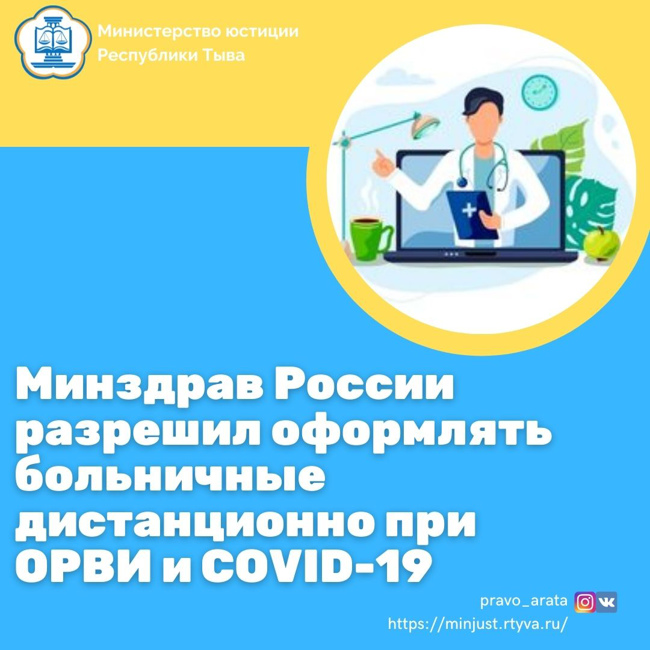 Министерство юстиции
Республики Тыва

Минздрав России разрешил оформлять больничные дистанционно при ОРВИ и COVID-19

pravo_arata
https://minjust.rtyva.ru/